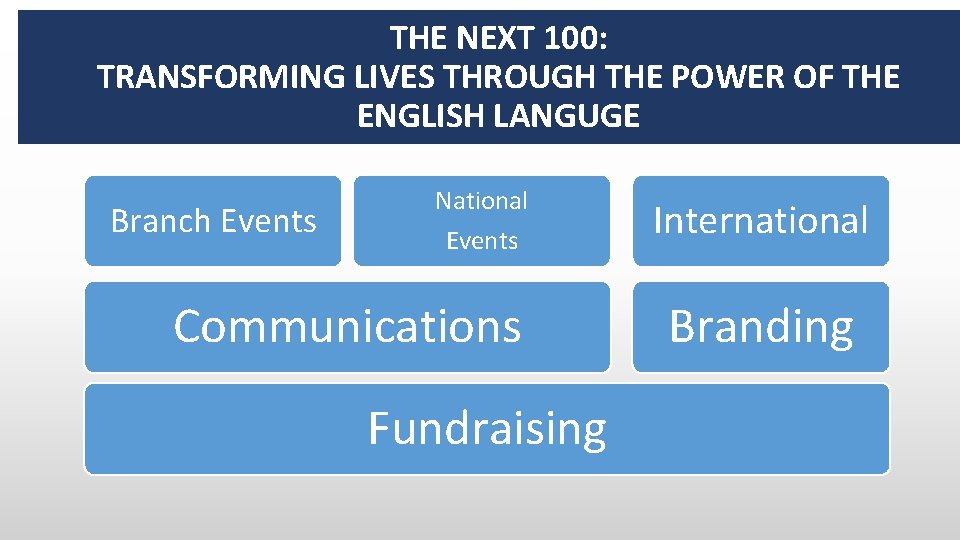 THE NEXT 100:
TRANSFORMING LIVES THROUGH THE POWER OF THE ENGLISH LANGUGE

Branch Events

National Events

International

Communications

Branding

Fundraising